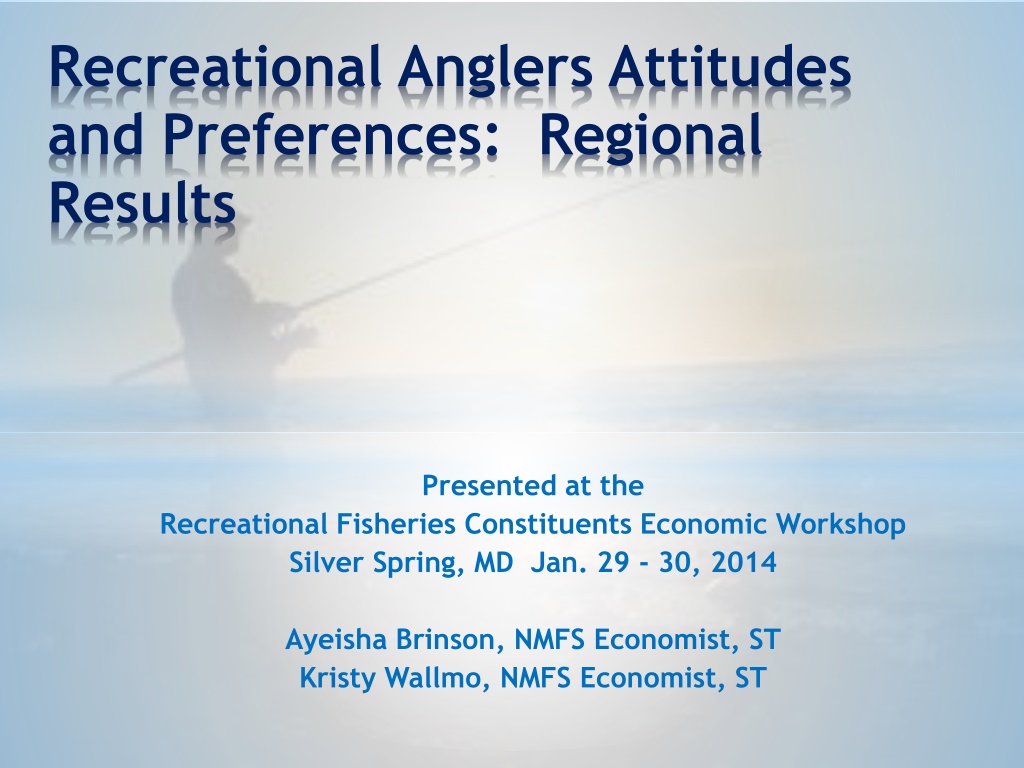 Recreational Anglers Attitudes and Preferences:  Regional Results

Presented at the
Recreational Fisheries Constituents Economic Workshop
Silver Spring, MD  Jan. 29 - 30, 2014

Ayeisha Brinson, NMFS Economist, ST
Kristy Wallmo, NMFS Economist, ST